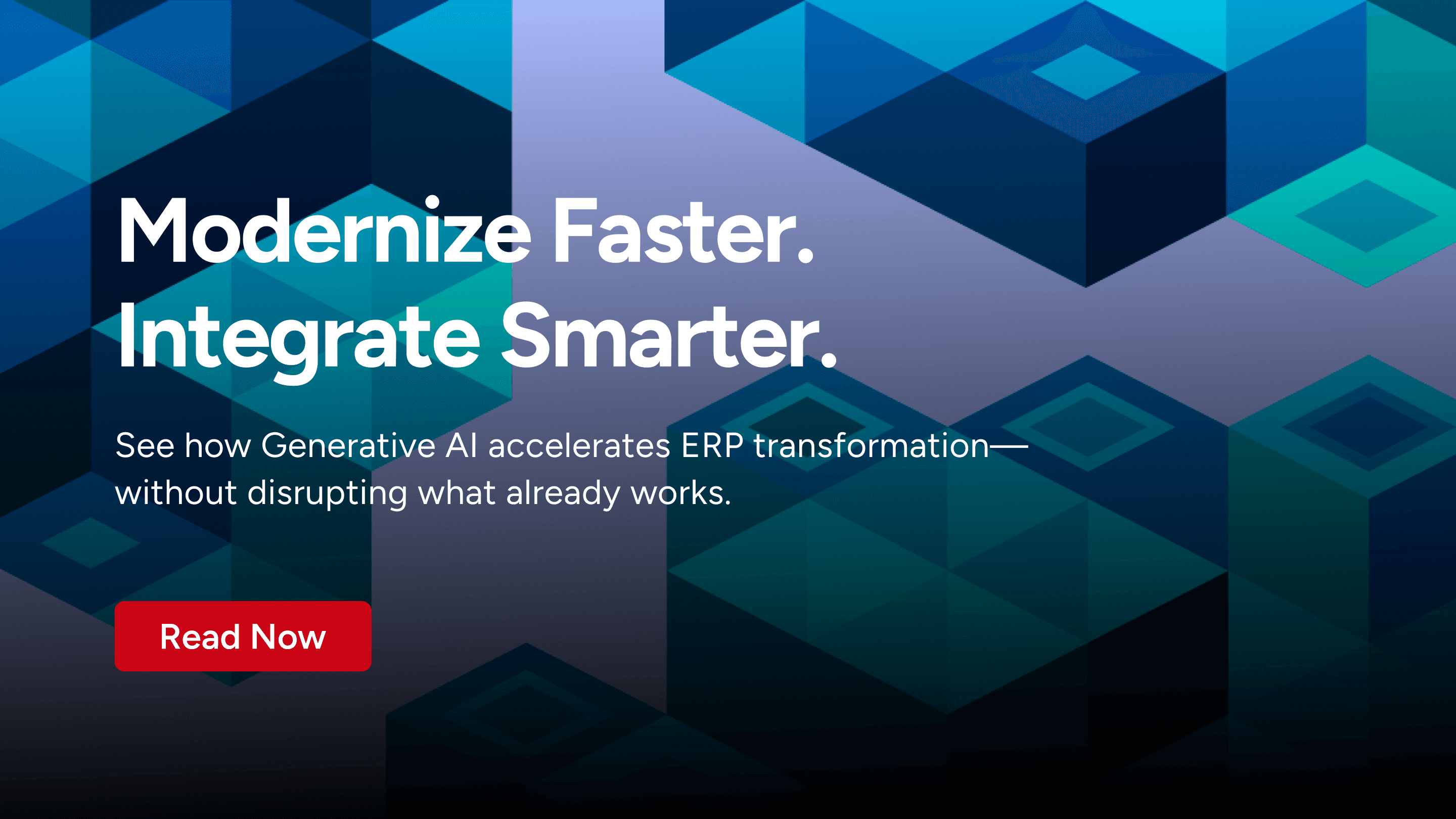 Modernize Faster.
Integrate Smarter.

See how Generative AI accelerates ERP transformation—without disrupting what already works.

Read Now